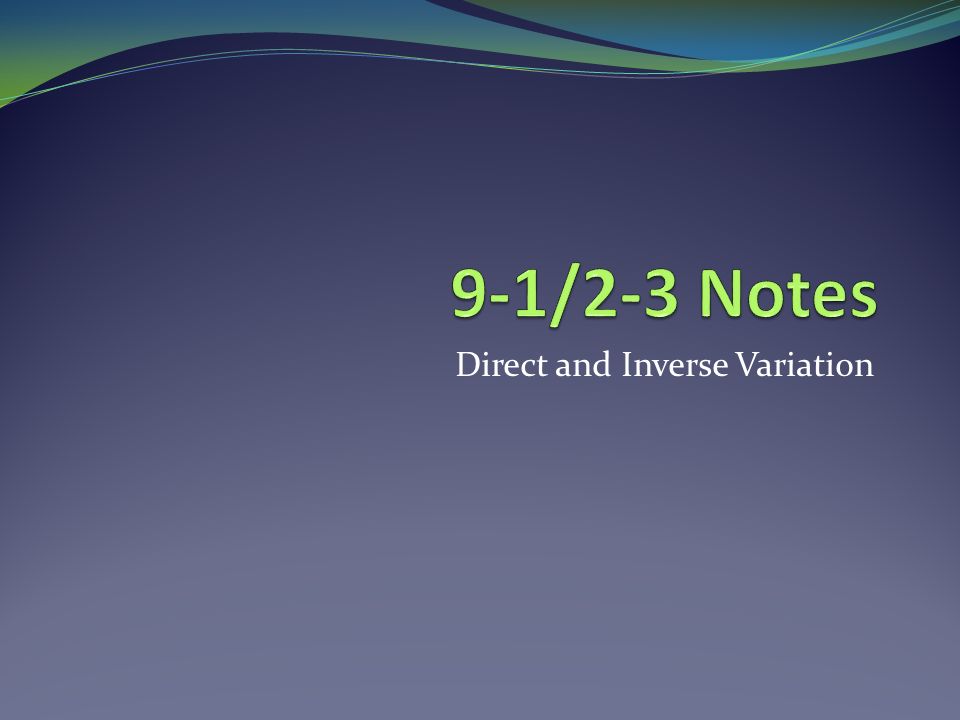 9-1/2-3 Notes

Direct and Inverse Variation